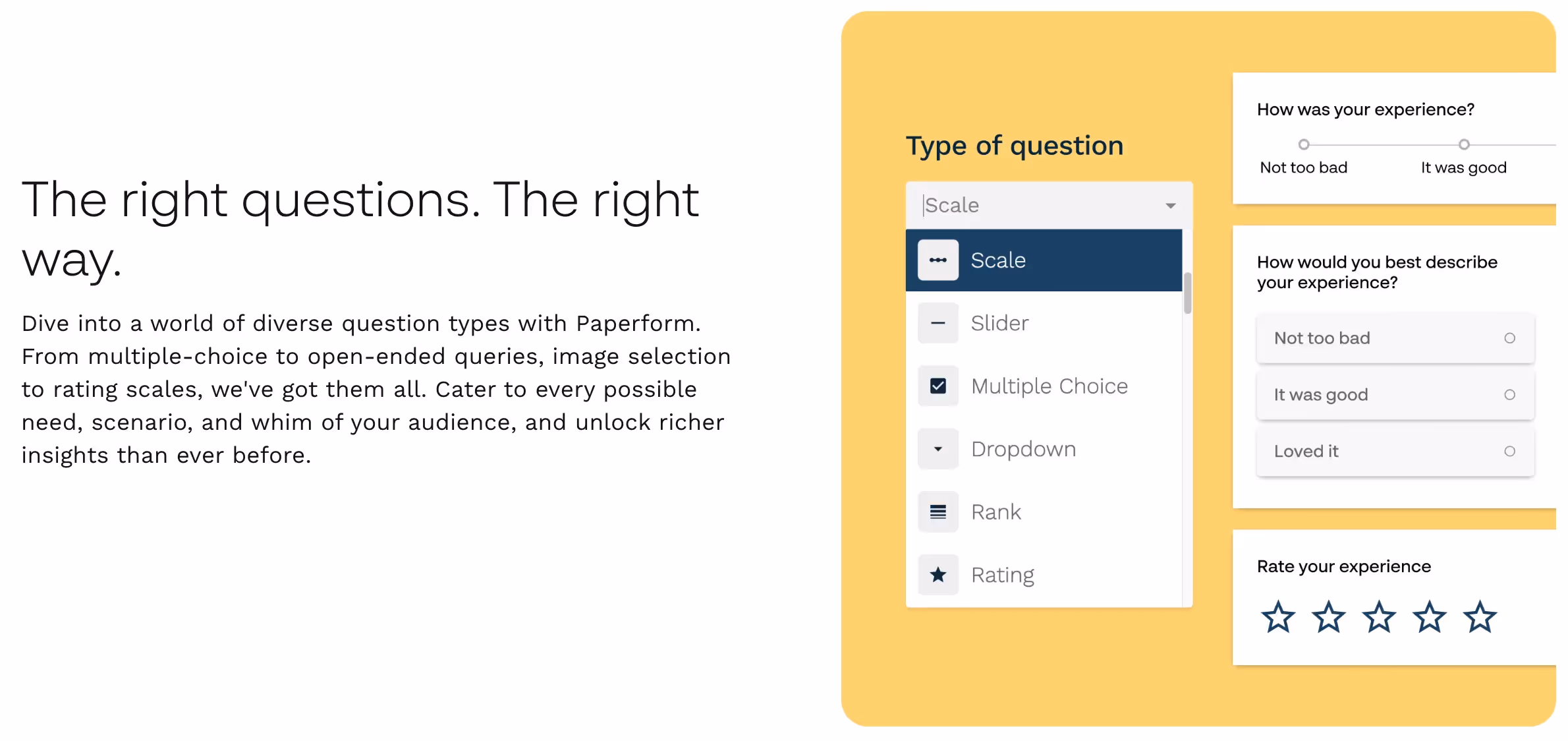 The right questions. The right way.

Dive into a world of diverse question types with Paperform. From multiple-choice to open-ended queries, image selection to rating scales, we've got them all. Cater to every possible need, scenario, and whim of your audience, and unlock richer insights than ever before.

Type of question

Scale

Scale

Slider

Multiple Choice

Dropdown

Rank

Rating

How was your experience?

Not too bad

It was good

How would you best describe your experience?

Not too bad

It was good

Loved it

Rate your experience